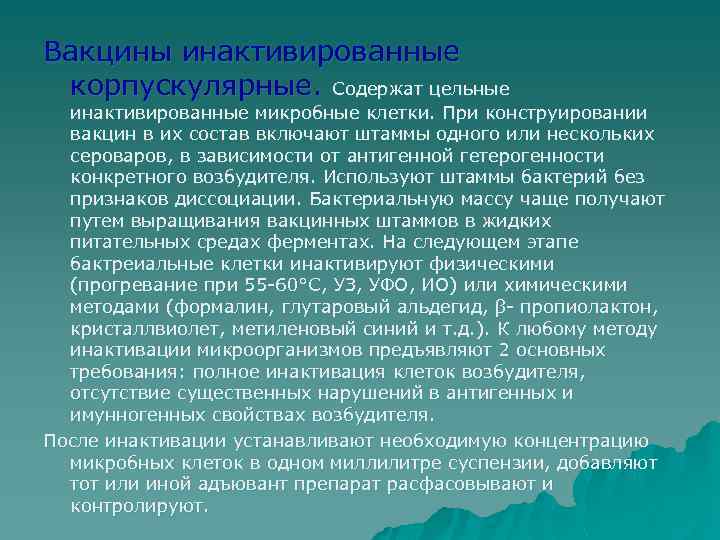 Вакцины инактивированные корпускулярные. Содержат цельные инактивированные микробные клетки. При конструировании вакцин в их состав включают штаммы одного или нескольких сероваров, в зависимости от антигенной гетерогенности конкретного возбудителя. Используют штаммы бактерий без признаков диссоциации. Бактериальную массу чаще получают путем выращивания вакцинных штаммов в жидких питательных средах ферментах. На следующем этапе бактреиальные клетки инактивируют физическими (прогревание при 55-60°С, УЗ, УФО, ИО) или химическими методами (формалин, глутаровый альдегид, β- пропиолактон, кристаллвиолет, метиленовый синий и т.д.). К любому методу инактивации микроорганизмов предъявляют 2 основных требования: полное инактивация клеток возбудителя, отсутствие существенных нарушений в антигенных и имунногенных свойствах возбудителя.

После инактивации устанавливают необходимую концентрацию микробных клеток в одном миллилитре суспензии, добавляют тот или иной адъювант препарат расфасовывают и контролируют.